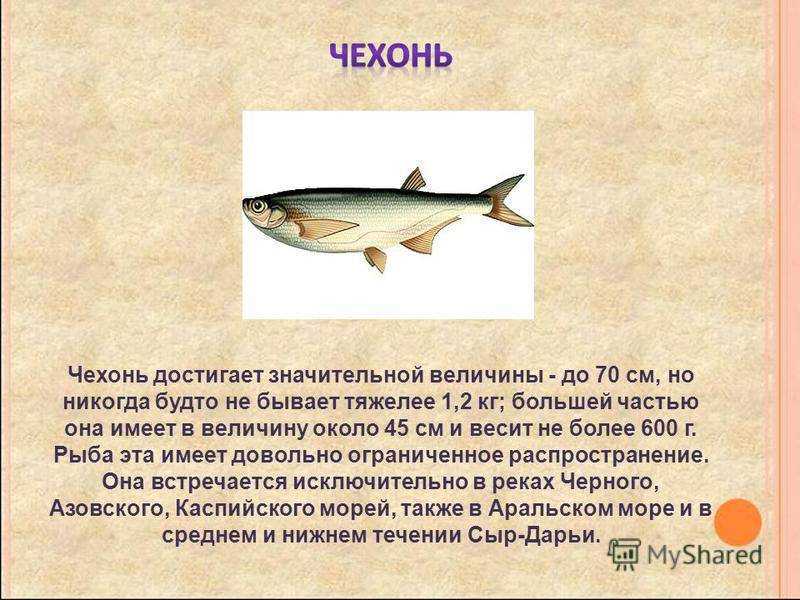 ЧЕХОНЬ

Чехонь достигает значительной величины - до 70 см, но никогда будто не бывает тяжелее 1,2 кг; большей частью она имеет в величину около 45 см и весит не более 600 г. Рыба эта имеет довольно ограниченное распространение. Она встречается исключительно в реках Черного, Азовского, Каспийского морей, также в Аральском море и в среднем и нижнем течении Сыр-Дарьи.

MyShared